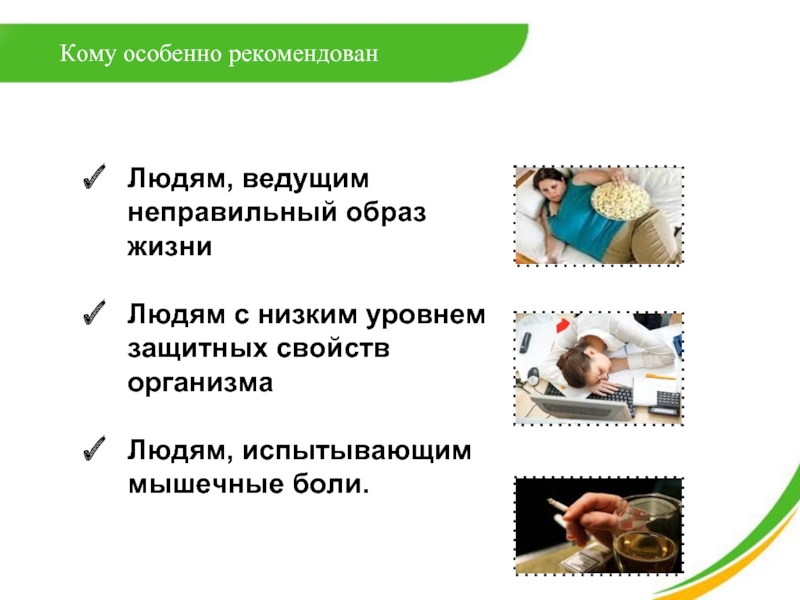 Кому особенно рекомендован

✓ Людям, ведущим неправильный образ жизни

✓ Людям с низким уровнем защитных свойств организма

✓ Людям, испытывающим мышечные боли.